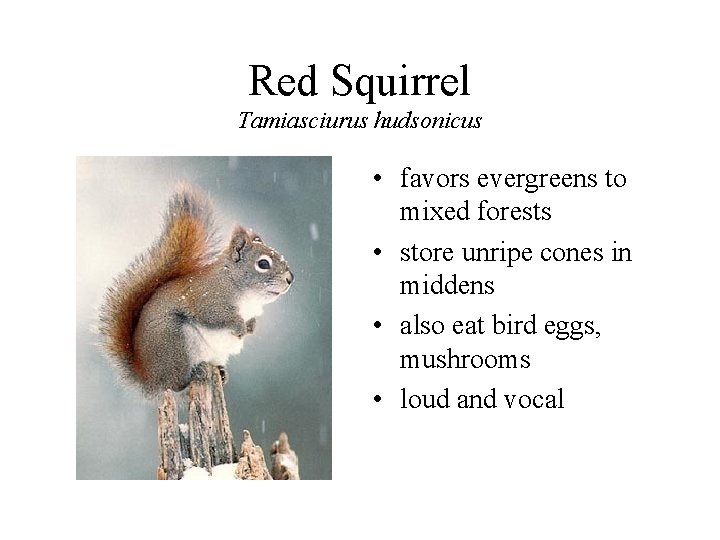 Red Squirrel
Tamiasciurus hudsonicus

• favors evergreens to mixed forests
• store unripe cones in middens
• also eat bird eggs, mushrooms
• loud and vocal